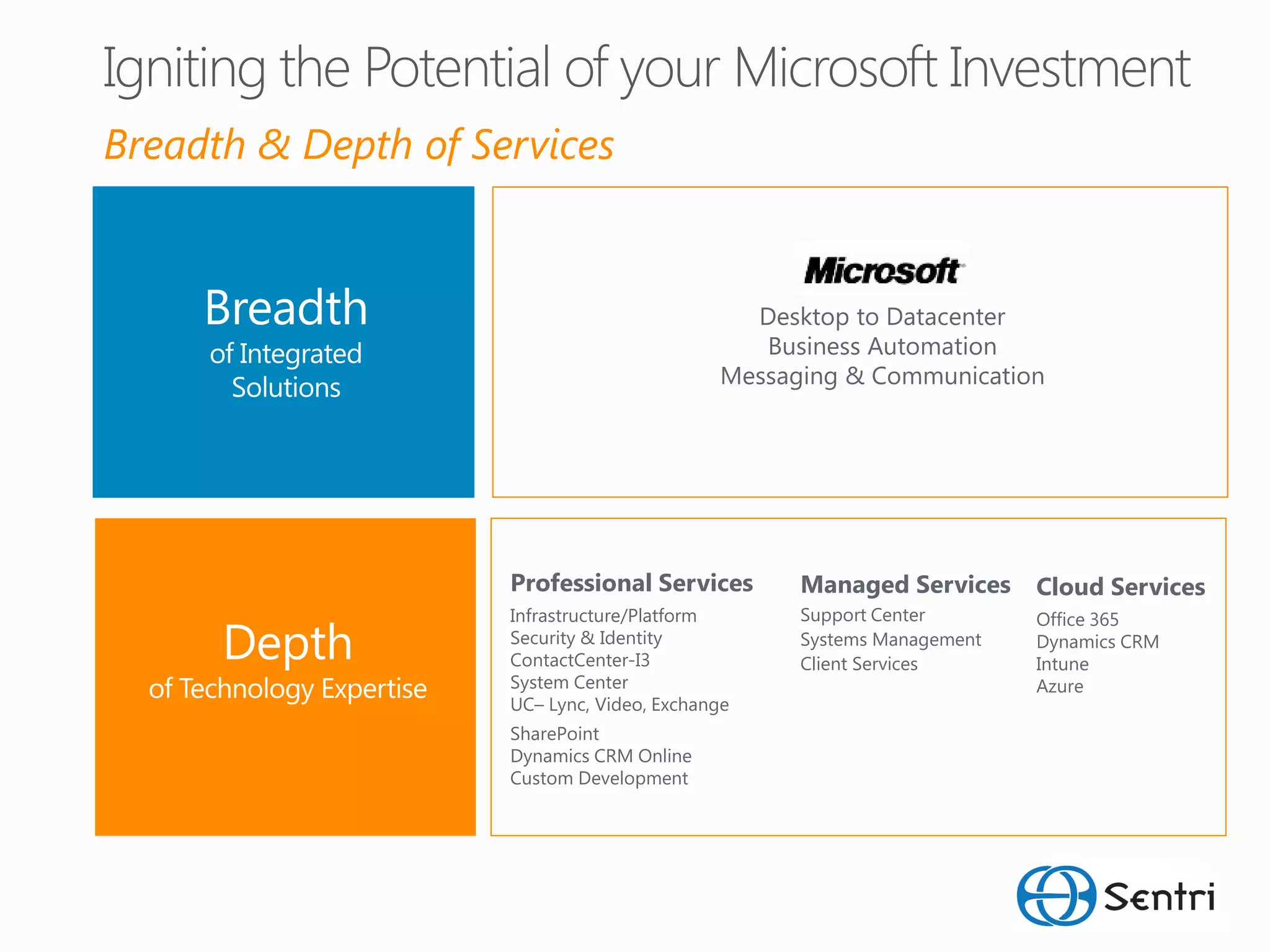 Igniting the Potential of your Microsoft Investment

Breadth & Depth of Services

Breadth
of Integrated Solutions

Microsoft
Desktop to Datacenter
Business Automation
Messaging & Communication

Depth
of Technology Expertise

Professional Services
Infrastructure/Platform
Security & Identity
ContactCenter-I3
System Center
UC– Lync, Video, Exchange
SharePoint
Dynamics CRM Online
Custom Development

Managed Services
Support Center
Systems Management
Client Services

Cloud Services
Office 365
Dynamics CRM
Intune
Azure

Sentri